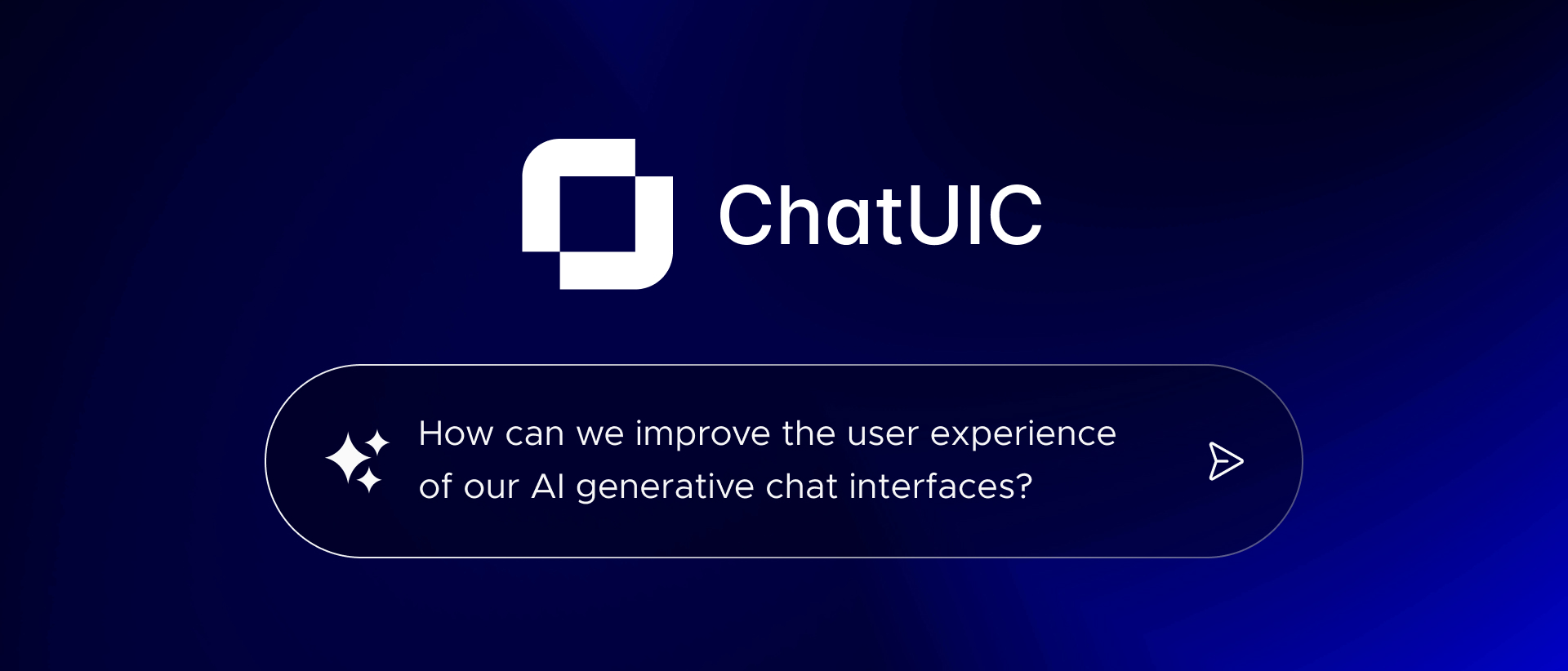 ChatUIC

How can we improve the user experience of our AI generative chat interfaces?